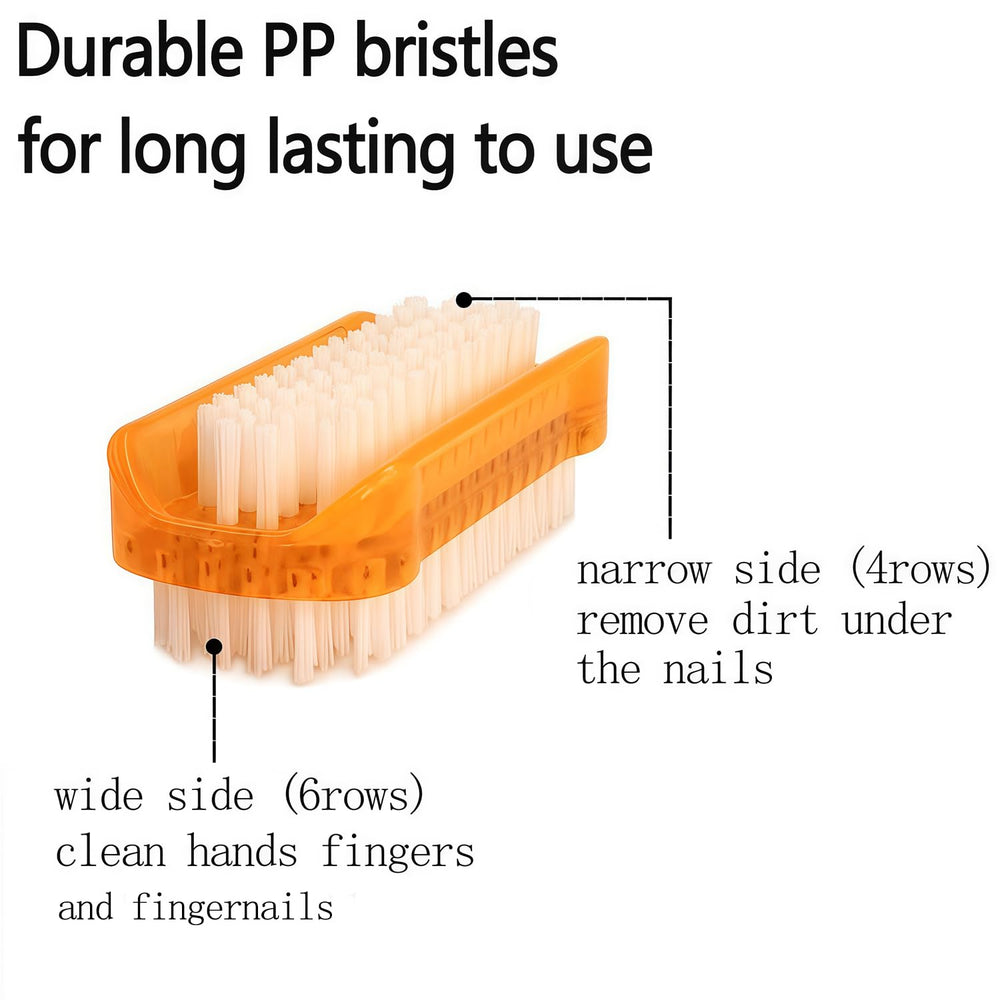 Durable PP bristles for long lasting to use

narrow side (4rows) remove dirt under the nails

wide side (6rows) clean hands fingers and fingernails